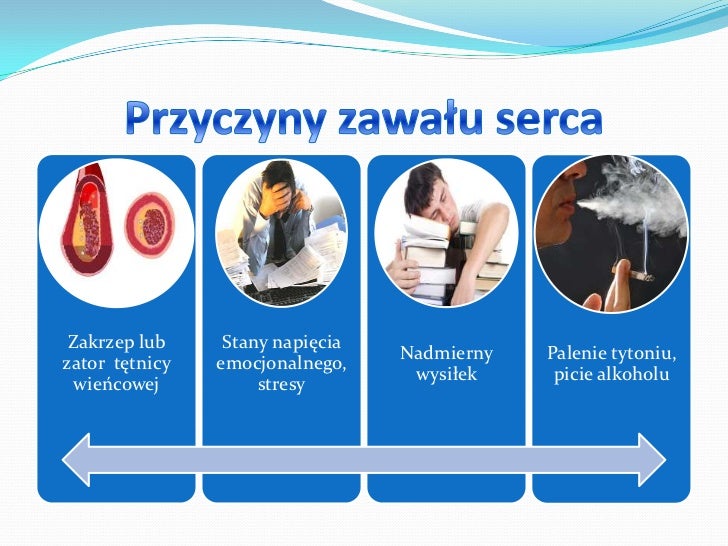 Przyczyny zawału serca

Zakrzep lub zator tętnicy wieńcowej

Stany napięcia emocjonalnego, stresy

Nadmierny wysiłek

Palenie tytoniu, picie alkoholu